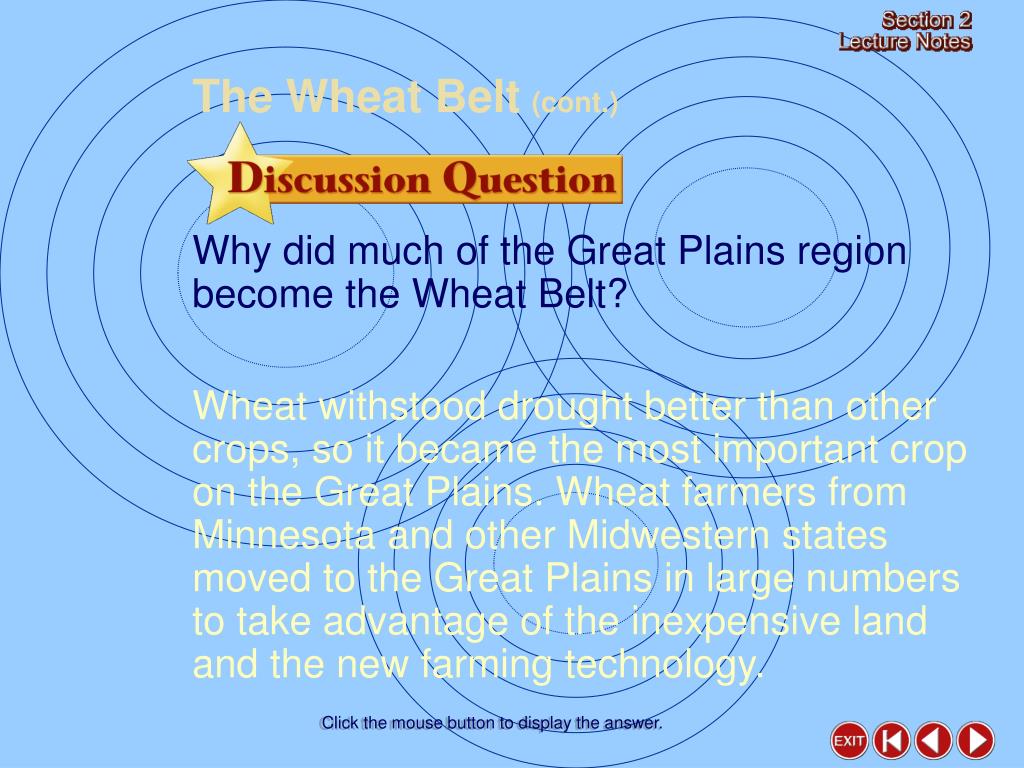 Section 2
Lecture Notes

The Wheat Belt (cont.)

Discussion Question

Why did much of the Great Plains region become the Wheat Belt?

Wheat withstood drought better than other crops, so it became the most important crop on the Great Plains. Wheat farmers from Minnesota and other Midwestern states moved to the Great Plains in large numbers to take advantage of the inexpensive land and the new farming technology.

Click the mouse button to display the answer.

EXIT